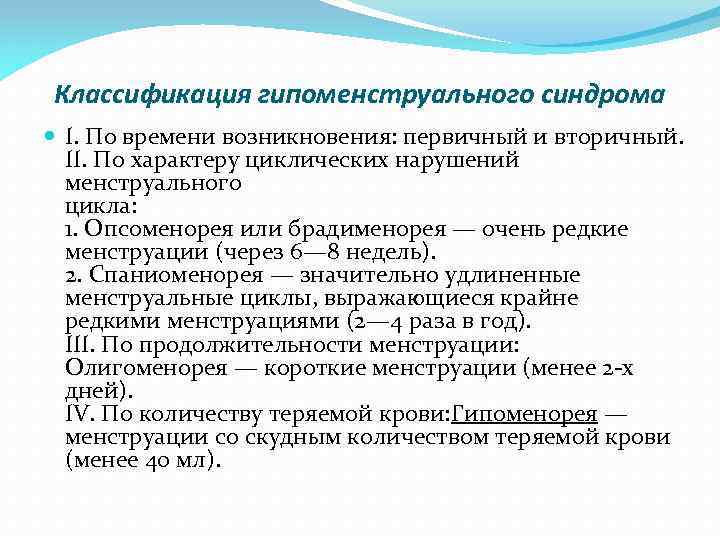 Классификация гипоменструального синдрома

I. По времени возникновения: первичный и вторичный.
II. По характеру циклических нарушений менструального
цикла:
1. Опсоменорея или брадименорея — очень редкие менструации (через 6—8 недель).
2. Спаниоменорея — значительно удлиненные менструальные циклы, выражающиеся крайне редкими менструациями (2—4 раза в год).
III. По продолжительности менструации:
Олигоменорея — короткие менструации (менее 2-х дней).
IV. По количеству теряемой крови:Гипоменорея — менструации со скудным количеством теряемой крови (менее 40 мл).